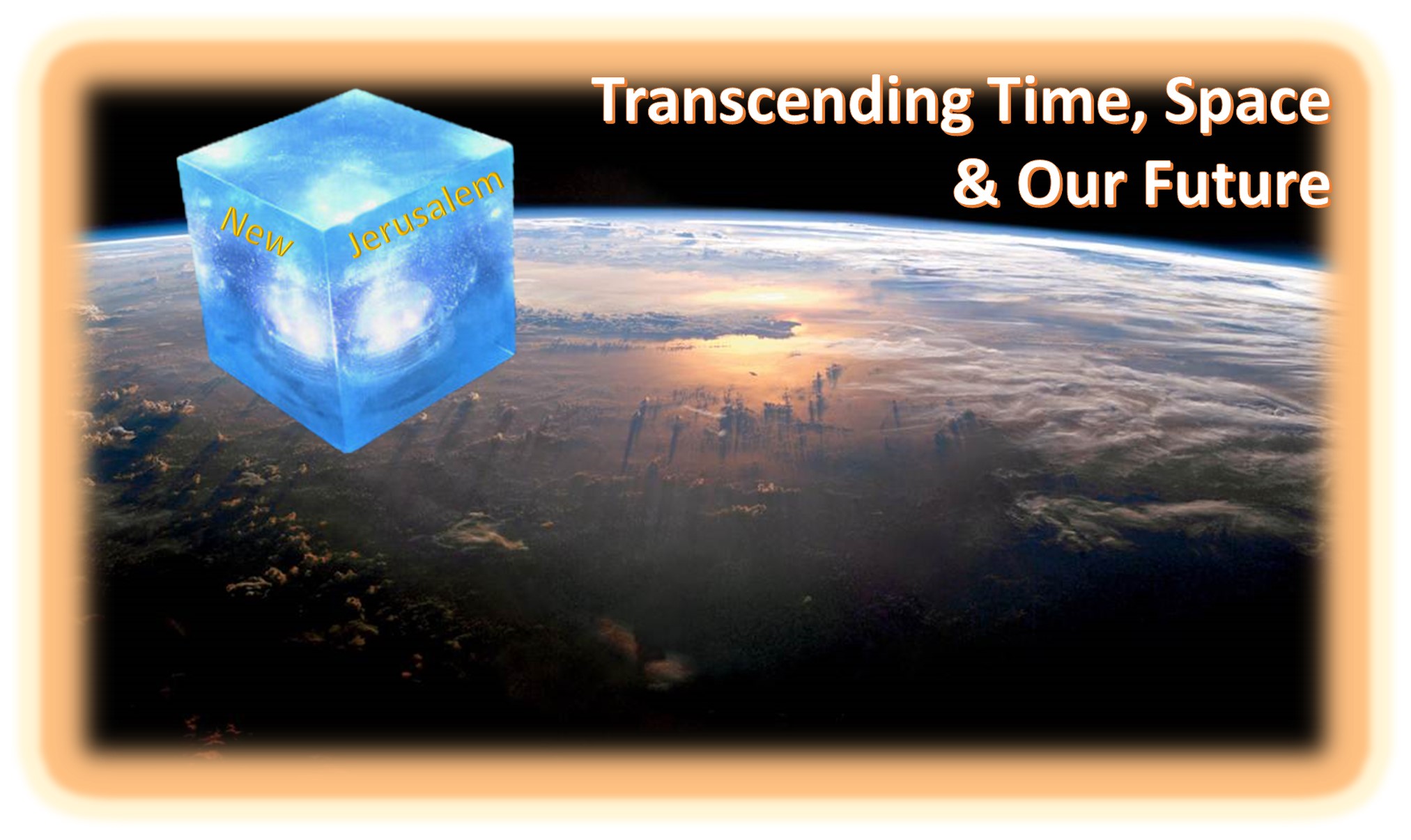 Transcending Time, Space & Our Future

New Jerusalem